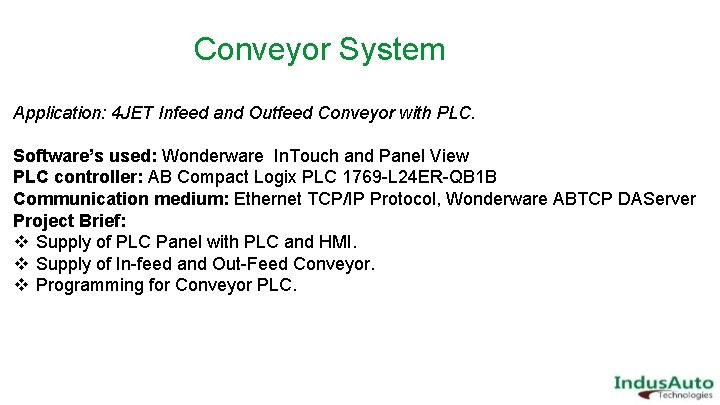 Conveyor System

Application: 4JET Infeed and Outfeed Conveyor with PLC.

Software's used: Wonderware InTouch and Panel View
PLC controller: AB Compact Logix PLC 1769-L24ER-QB1B
Communication medium: Ethernet TCP/IP Protocol, Wonderware ABTCP DAServer
Project Brief:
❖ Supply of PLC Panel with PLC and HMI.
❖ Supply of In-feed and Out-Feed Conveyor.
❖ Programming for Conveyor PLC.

IndusAuto
Technologies